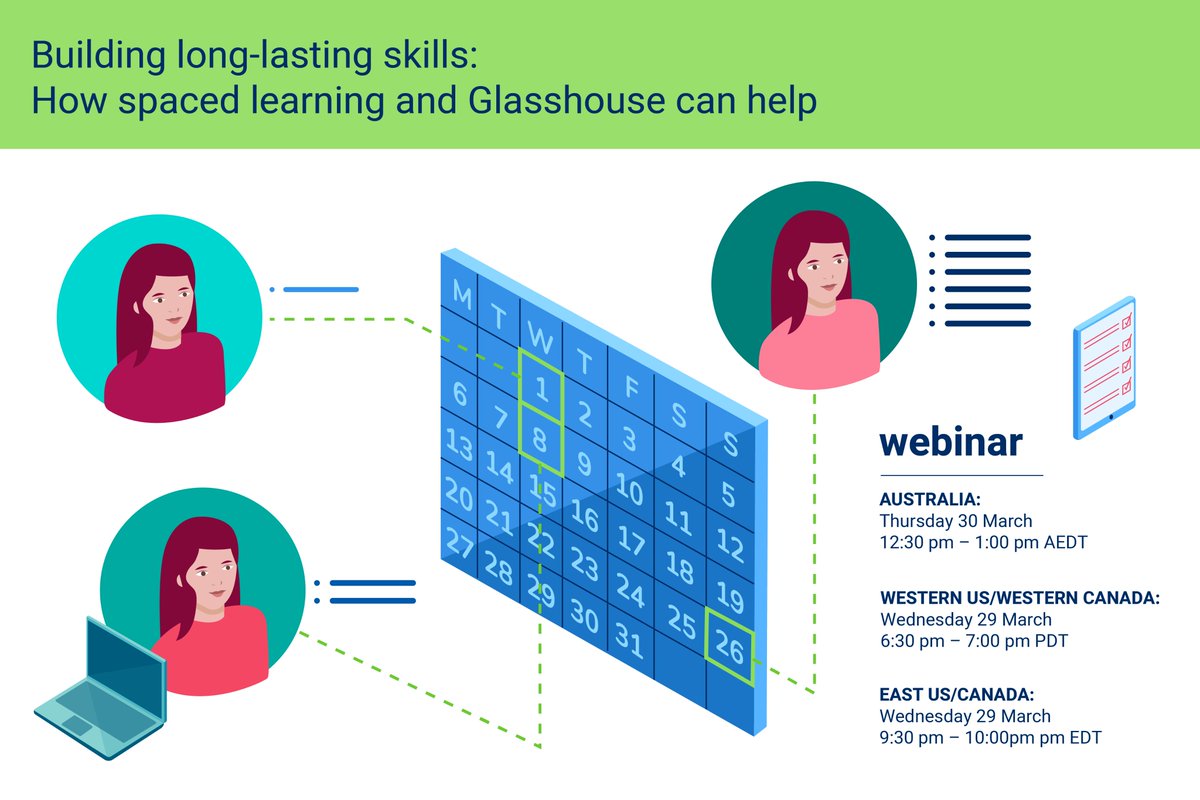 Building long-lasting skills:
How spaced learning and Glasshouse can help

| M | T | W | T | F | S | S |
|---|---|---|---|---|---|---|
| | | 1 | 2 | 3 | 4 | 5 |
| 6 | 7 | 8 | 9 | 10 | 11 | 12 |
| 13 | 14 | 15 | 16 | 17 | 18 | 19 |
| 20 | 21 | 22 | 23 | 24 | 25 | 26 |
| 27 | 28 | 29 | 30 | 31 | | |

webinar

AUSTRALIA:
Thursday 30 March
12:30 pm – 1:00 pm AEDT

WESTERN US/WESTERN CANADA:
Wednesday 29 March
6:30 pm – 7:00 pm PDT

EAST US/CANADA:
Wednesday 29 March
9:30 pm – 10:00pm pm EDT